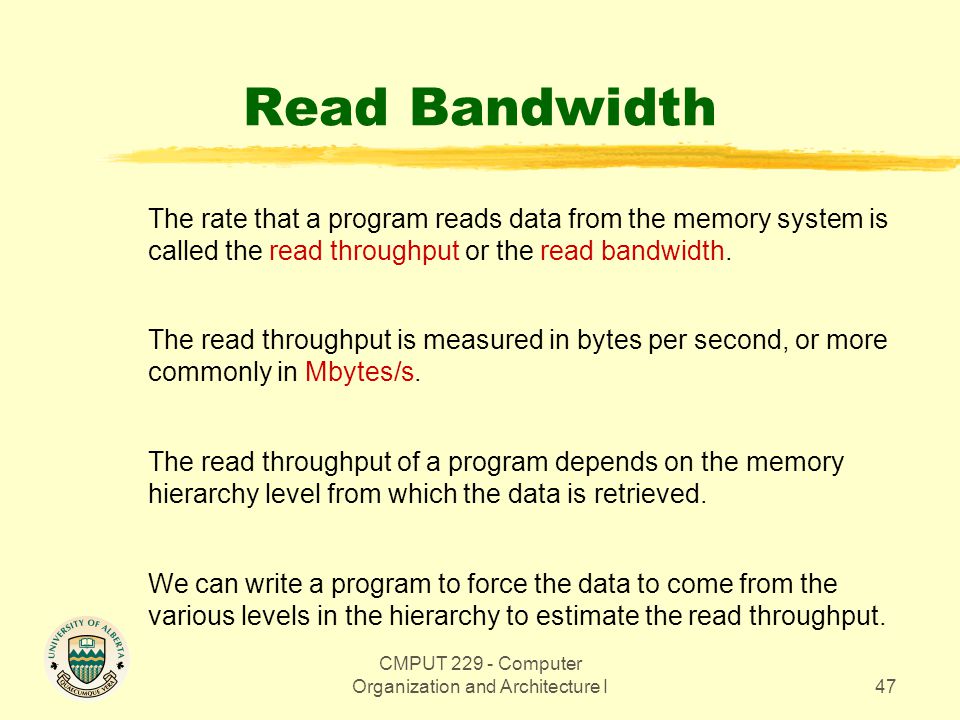 Read Bandwidth

The rate that a program reads data from the memory system is called the read throughput or the read bandwidth.

The read throughput is measured in bytes per second, or more commonly in Mbytes/s.

The read throughput of a program depends on the memory hierarchy level from which the data is retrieved.

We can write a program to force the data to come from the various levels in the hierarchy to estimate the read throughput.

UNIVERSITY OF ALBERTA
QUAECUMQUE VERA

CMPUT 229 - Computer Organization and Architecture I

47